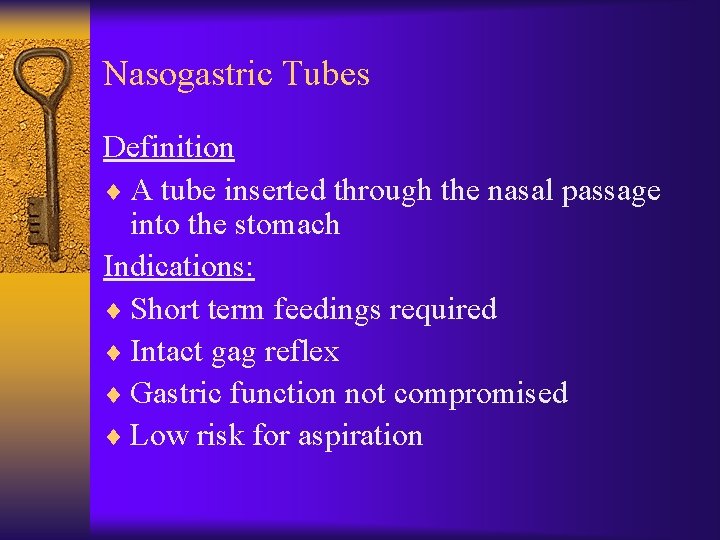 Nasogastric Tubes

Definition

♦ A tube inserted through the nasal passage into the stomach

Indications:

♦ Short term feedings required
♦ Intact gag reflex
♦ Gastric function not compromised
♦ Low risk for aspiration